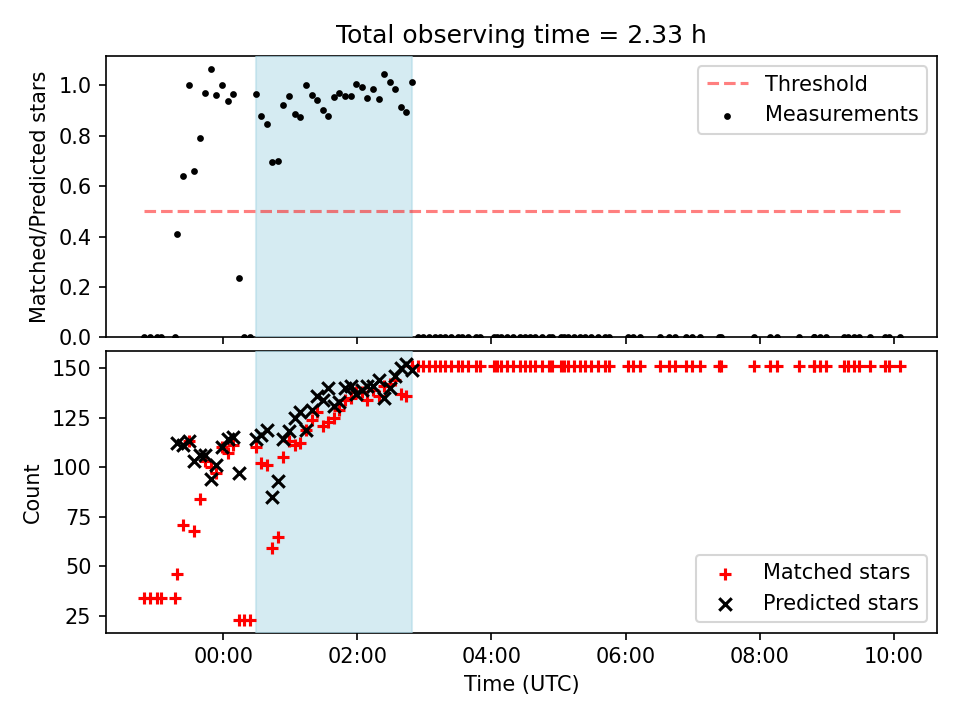 Total observing time = 2.33 h

Matched/Predicted stars

1.0
0.8
0.6
0.4
0.2
0.0

Threshold
Measurements

Count

150
125
100
75
50
25

Matched stars
Predicted stars

00:00
02:00
04:00
06:00
08:00
10:00

Time (UTC)